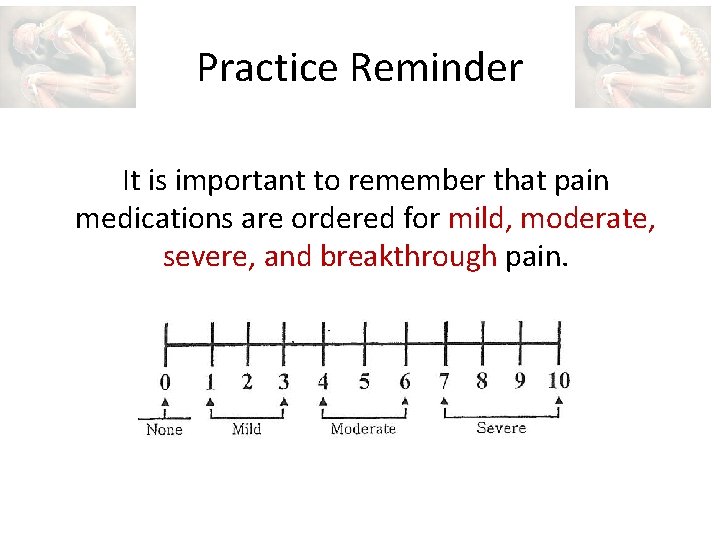 Practice Reminder

It is important to remember that pain medications are ordered for mild, moderate, severe, and breakthrough pain.

0 1 2 3 4 5 6 7 8 9 10

None Mild Moderate Severe